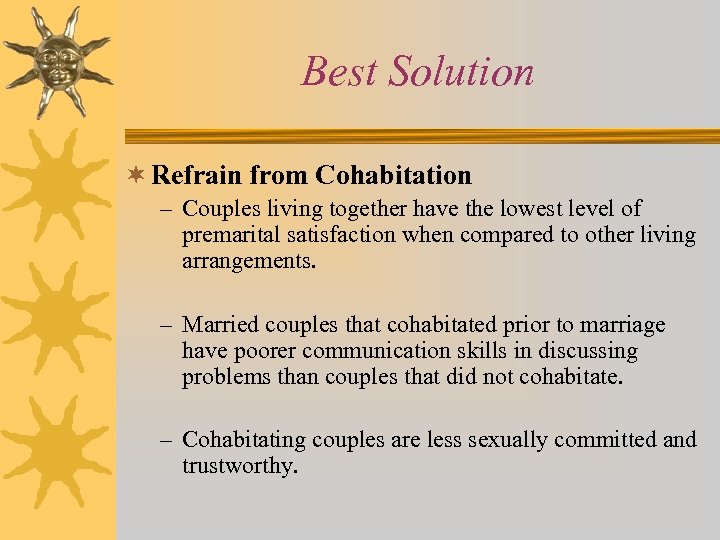 Best Solution

Refrain from Cohabitation

– Couples living together have the lowest level of premarital satisfaction when compared to other living arrangements.

– Married couples that cohabitated prior to marriage have poorer communication skills in discussing problems than couples that did not cohabitate.

– Cohabitating couples are less sexually committed and trustworthy.